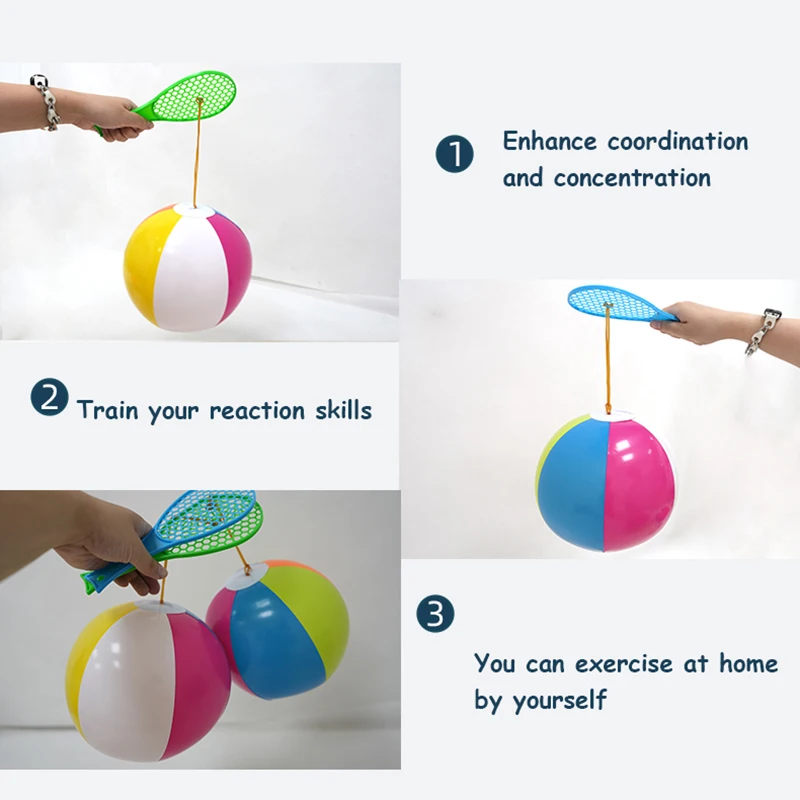 1 Enhance coordination and concentration

2 Train your reaction skills

3 You can exercise at home by yourself